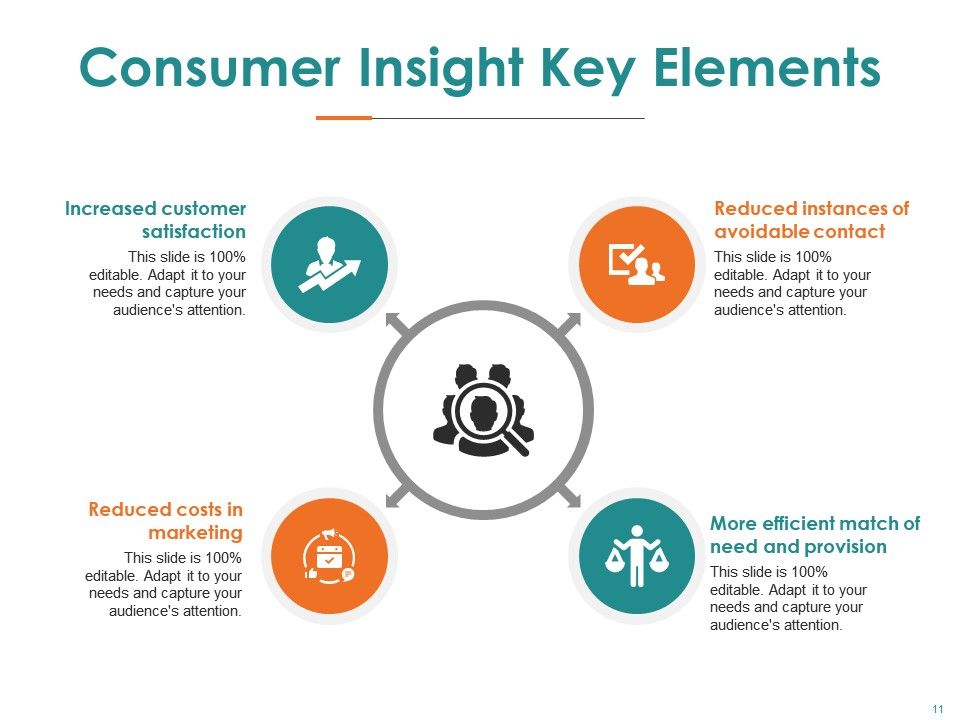 Consumer Insight Key Elements

Increased customer satisfaction
This slide is 100% editable. Adapt it to your needs and capture your audience's attention.

Reduced instances of avoidable contact
This slide is 100% editable. Adapt it to your needs and capture your audience's attention.

Reduced costs in marketing
This slide is 100% editable. Adapt it to your needs and capture your audience's attention.

More efficient match of need and provision
This slide is 100% editable. Adapt it to your needs and capture your audience's attention.

11